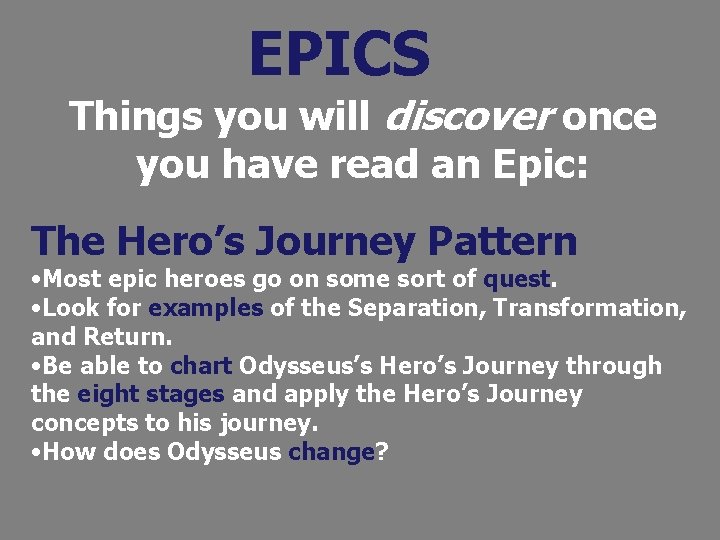 EPICS

Things you will discover once you have read an Epic:

The Hero’s Journey Pattern

•Most epic heroes go on some sort of quest.
•Look for examples of the Separation, Transformation, and Return.
•Be able to chart Odysseus’s Hero’s Journey through the eight stages and apply the Hero’s Journey concepts to his journey.
•How does Odysseus change?